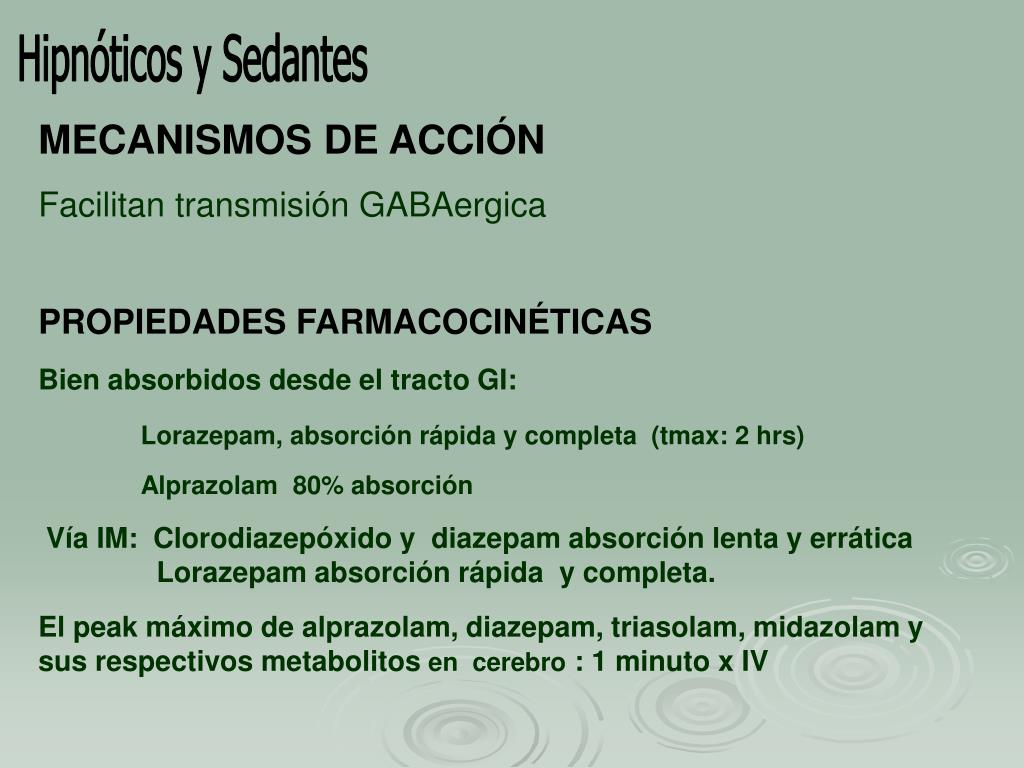 Hipnóticos y Sedantes

MECANISMOS DE ACCIÓN

Facilitan transmisión GABAergica

PROPIEDADES FARMACOCINÉTICAS

Bien absorbidos desde el tracto GI:

Lorazepam, absorción rápida y completa (tmax: 2 hrs)

Alprazolam 80% absorción

Vía IM: Clorodiazepóxido y diazepam absorción lenta y errática
Lorazepam absorción rápida y completa.

El peak máximo de alprazolam, diazepam, triasolam, midazolam y sus respectivos metabolitos en cerebro : 1 minuto x IV